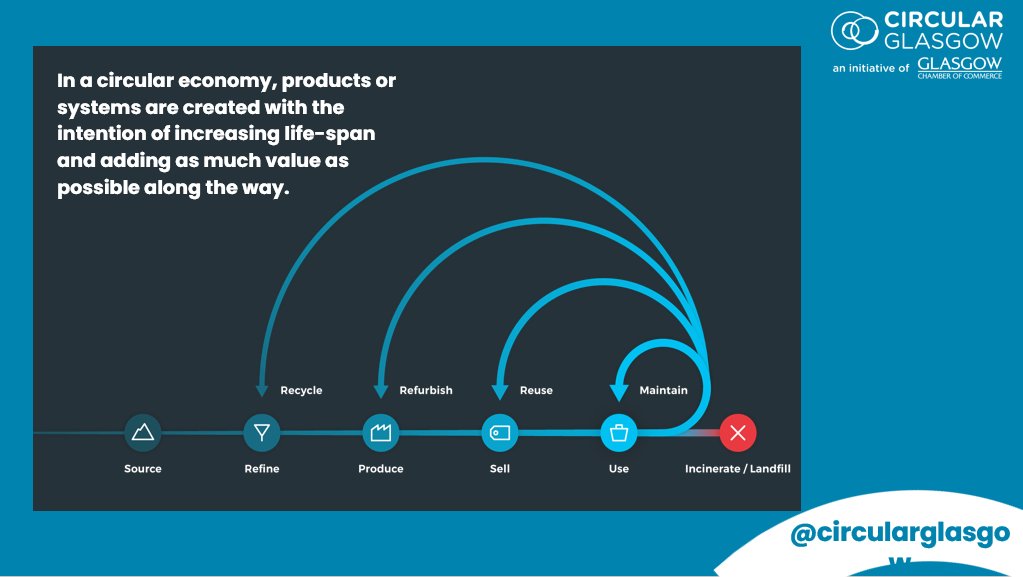 CIRCULAR GLASGOW
an initiative of GLASGOW CHAMBER OF COMMERCE

In a circular economy, products or systems are created with the intention of increasing life-span and adding as much value as possible along the way.

Recycle
Refurbish
Reuse
Maintain

Source
Refine
Produce
Sell
Use
Incinerate / Landfill

@circularglasgo
w